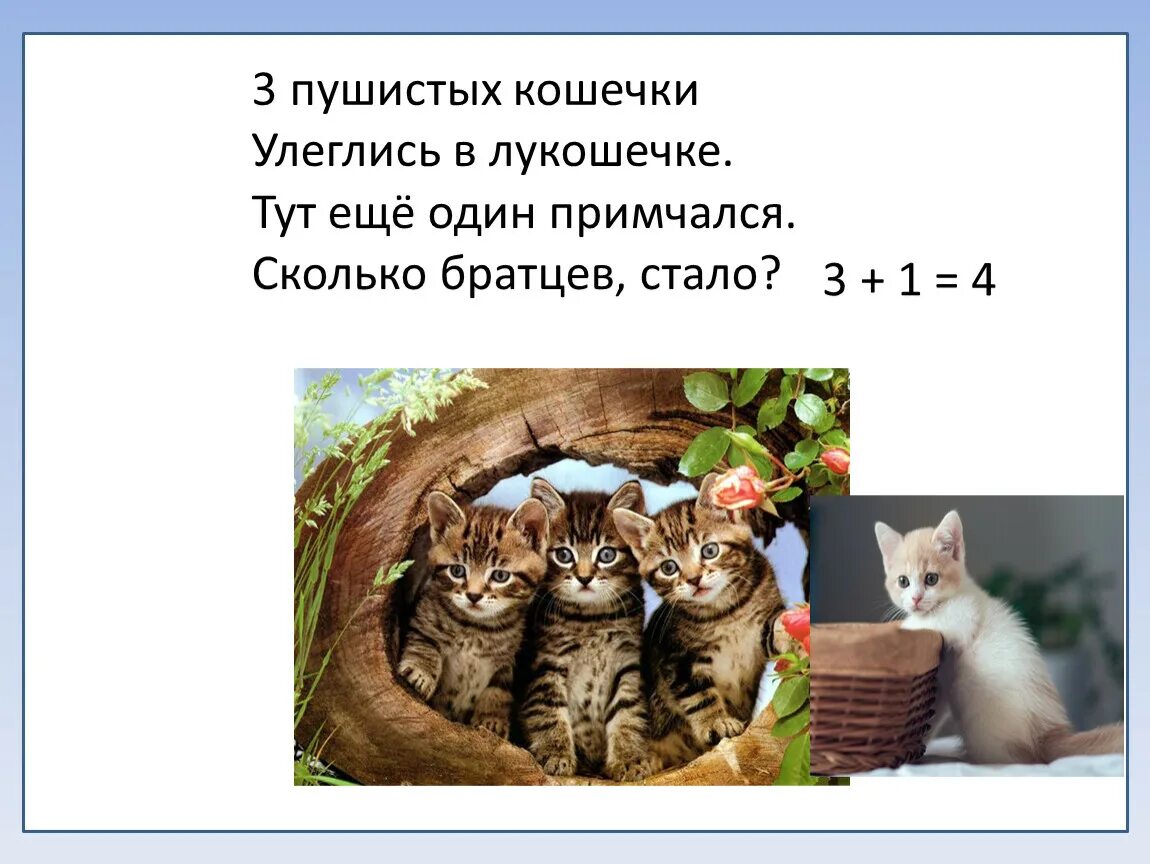 3 пушистых кошечки
Улеглись в лукошечке.
Тут ещё один примчался.
Сколько братцев, стало? $3 + 1 = 4$